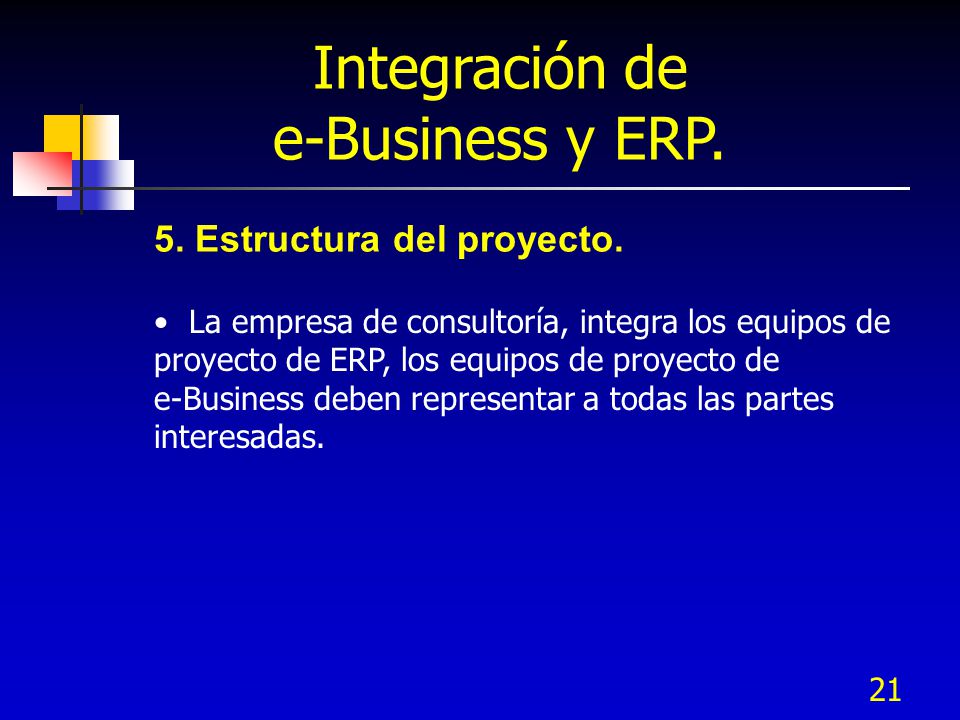 Integración de
e-Business y ERP.

5. Estructura del proyecto.

• La empresa de consultoría, integra los equipos de proyecto de ERP, los equipos de proyecto de e-Business deben representar a todas las partes interesadas.

21